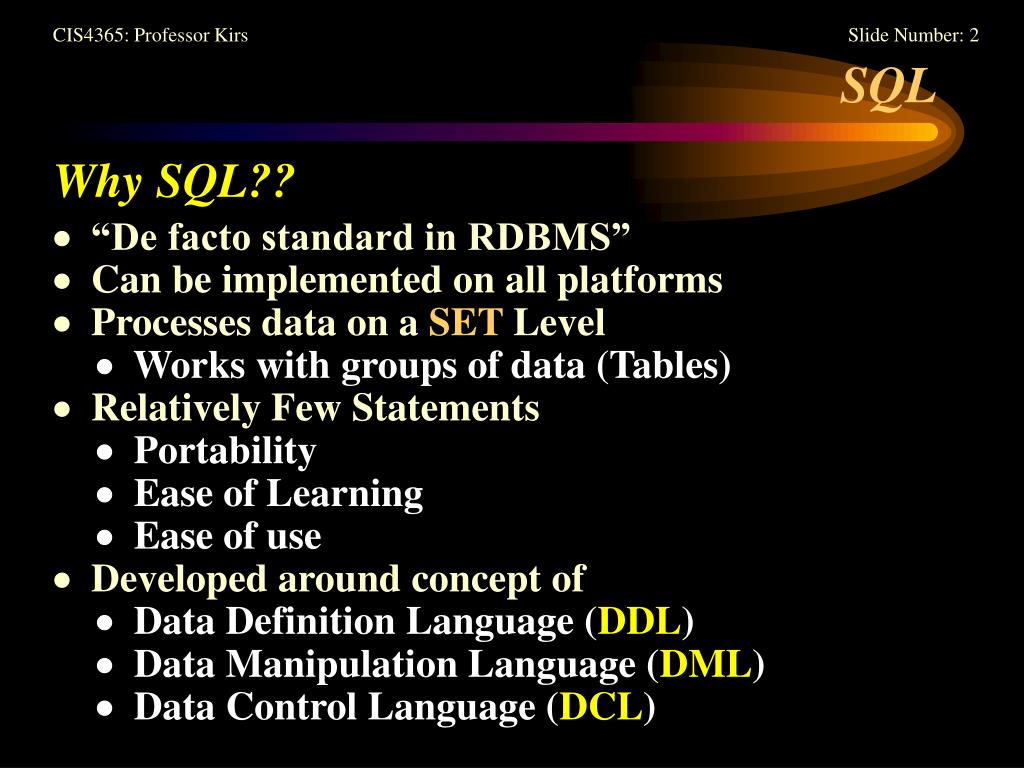 CIS4365: Professor Kirs

Slide Number: 2

SQL

Why SQL??

- “De facto standard in RDBMS”
- Can be implemented on all platforms
- Processes data on a SET Level
  - Works with groups of data (Tables)
- Relatively Few Statements
  - Portability
  - Ease of Learning
  - Ease of use
- Developed around concept of
  - Data Definition Language (DDL)
  - Data Manipulation Language (DML)
  - Data Control Language (DCL)